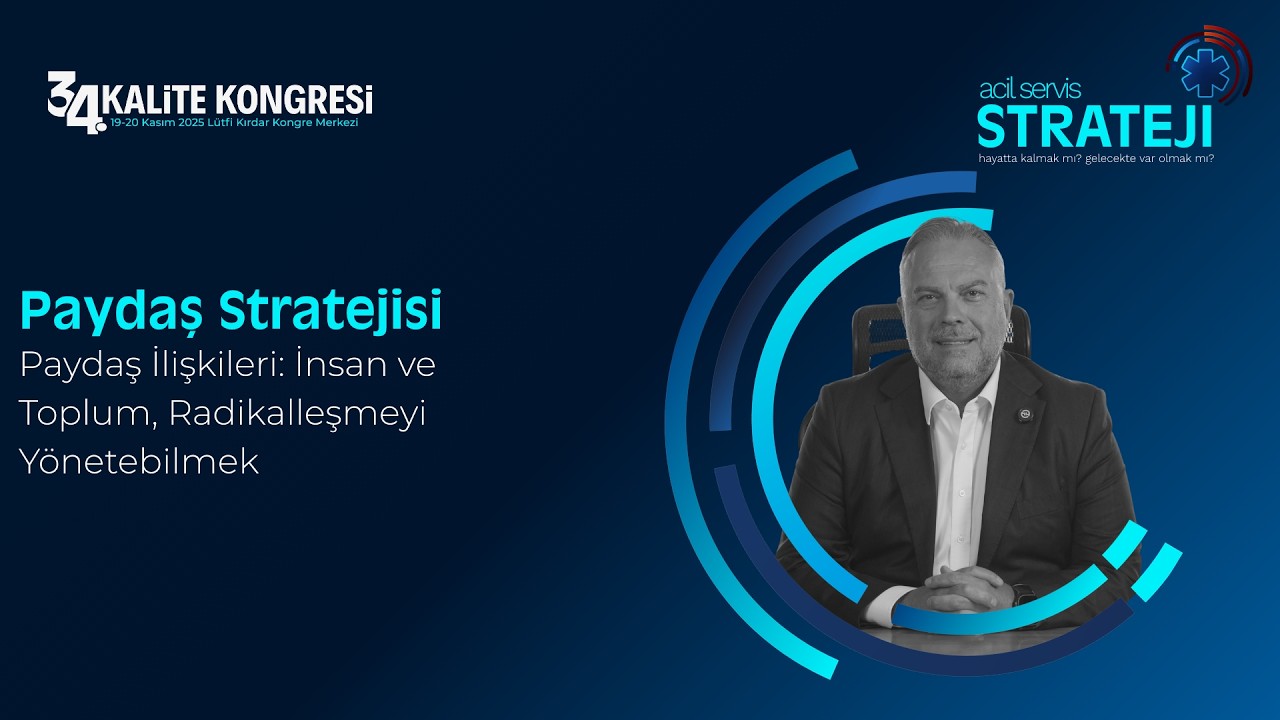 34. KALİTE KONGRESİ
19-20 Kasım 2025 Lütfi Kırdar Kongre Merkezi

acil servis
STRATEJI
hayatta kalmak mı? gelecekte var olmak mı?

Paydaş Stratejisi
Paydaş İlişkileri: İnsan ve Toplum, Radikalleşmeyi Yönetebilmek